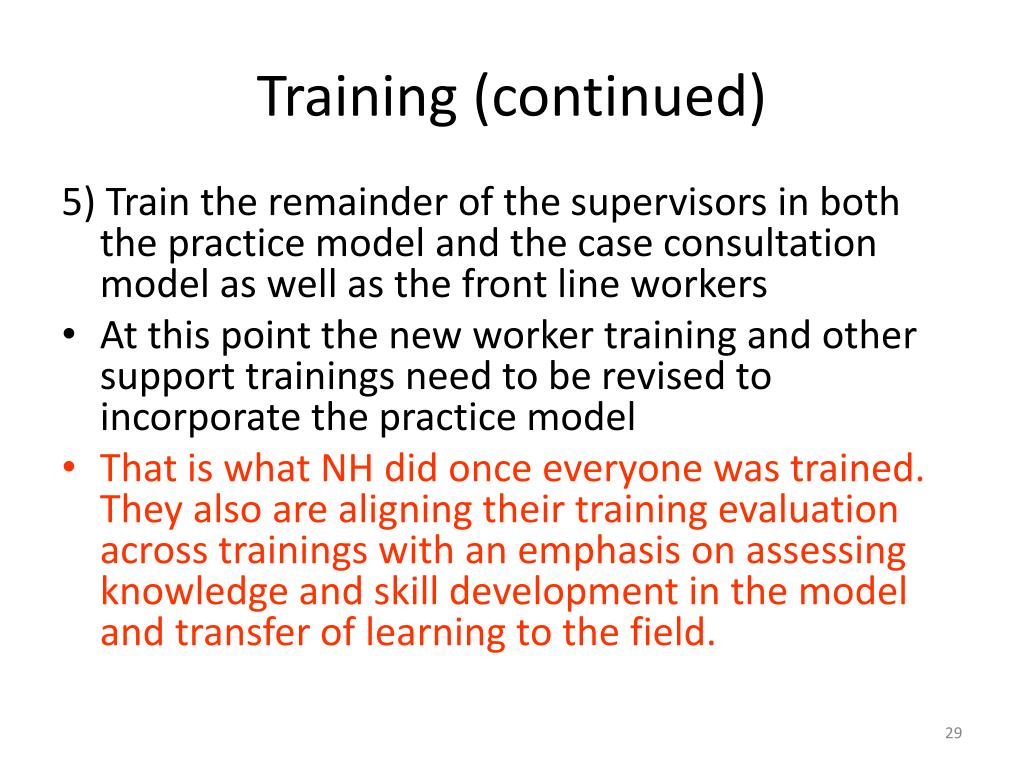 Training (continued)

5) Train the remainder of the supervisors in both the practice model and the case consultation model as well as the front line workers

• At this point the new worker training and other support trainings need to be revised to incorporate the practice model

• That is what NH did once everyone was trained. They also are aligning their training evaluation across trainings with an emphasis on assessing knowledge and skill development in the model and transfer of learning to the field.

29